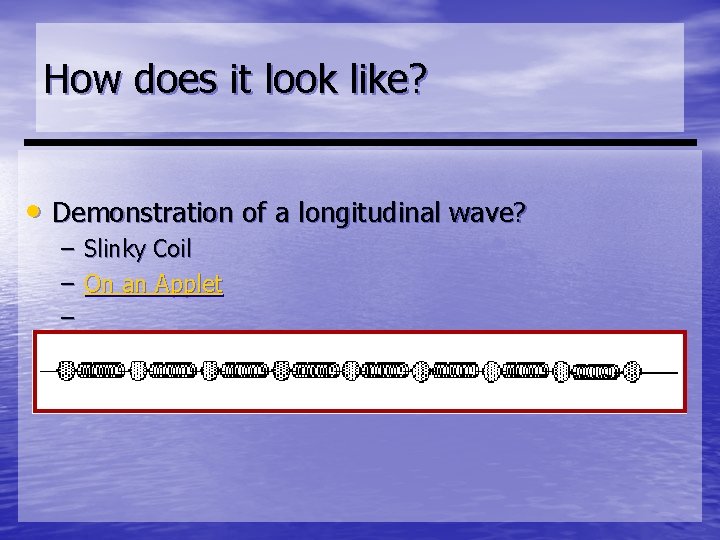 How does it look like?

• Demonstration of a longitudinal wave?
– Slinky Coil
– On an Applet
–